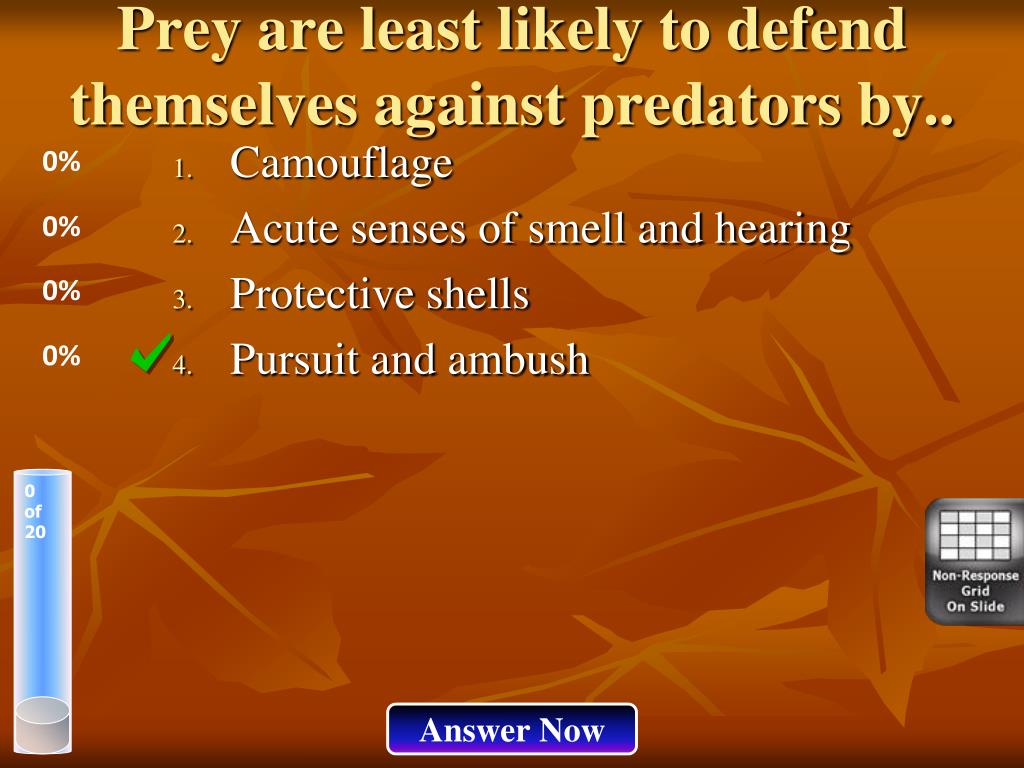 Prey are least likely to defend themselves against predators by..

0% 1. Camouflage

0% 2. Acute senses of smell and hearing

0% 3. Protective shells

0% 4. Pursuit and ambush

0 of 20

Non-Response Grid On Slide

Answer Now